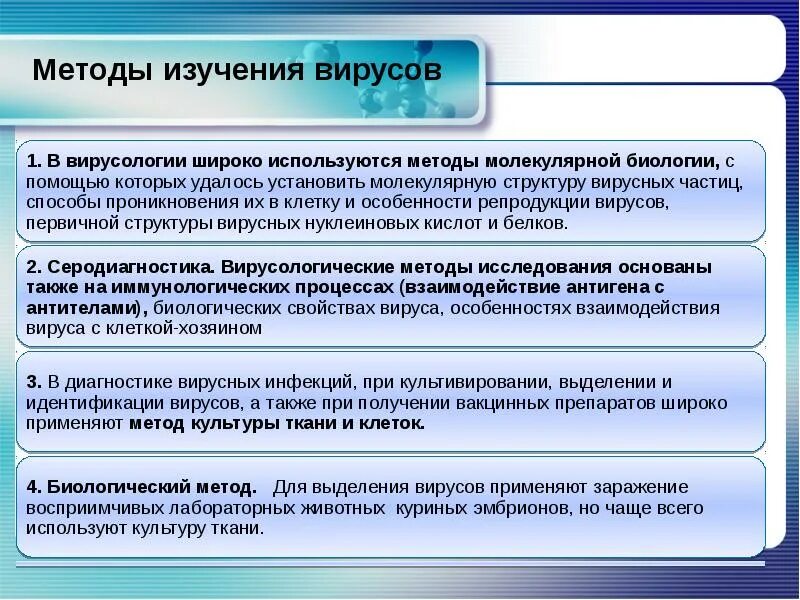 Методы изучения вирусов

1. В вирусологии широко используются методы молекулярной биологии, с помощью которых удалось установить молекулярную структуру вирусных частиц, способы проникновения их в клетку и особенности репродукции вирусов, первичной структуры вирусных нуклеиновых кислот и белков.

2. Серодиагностика. Вирусологические методы исследования основаны также на иммунологических процессах (взаимодействие антигена с антителами), биологических свойствах вируса, особенностях взаимодействия вируса с клеткой-хозяином

3. В диагностике вирусных инфекций, при культивировании, выделении и идентификации вирусов, а также при получении вакцинных препаратов широко применяют метод культуры ткани и клеток.

4. Биологический метод. Для выделения вирусов применяют заражение восприимчивых лабораторных животных куриных эмбрионов, но чаще всего используют культуру ткани.